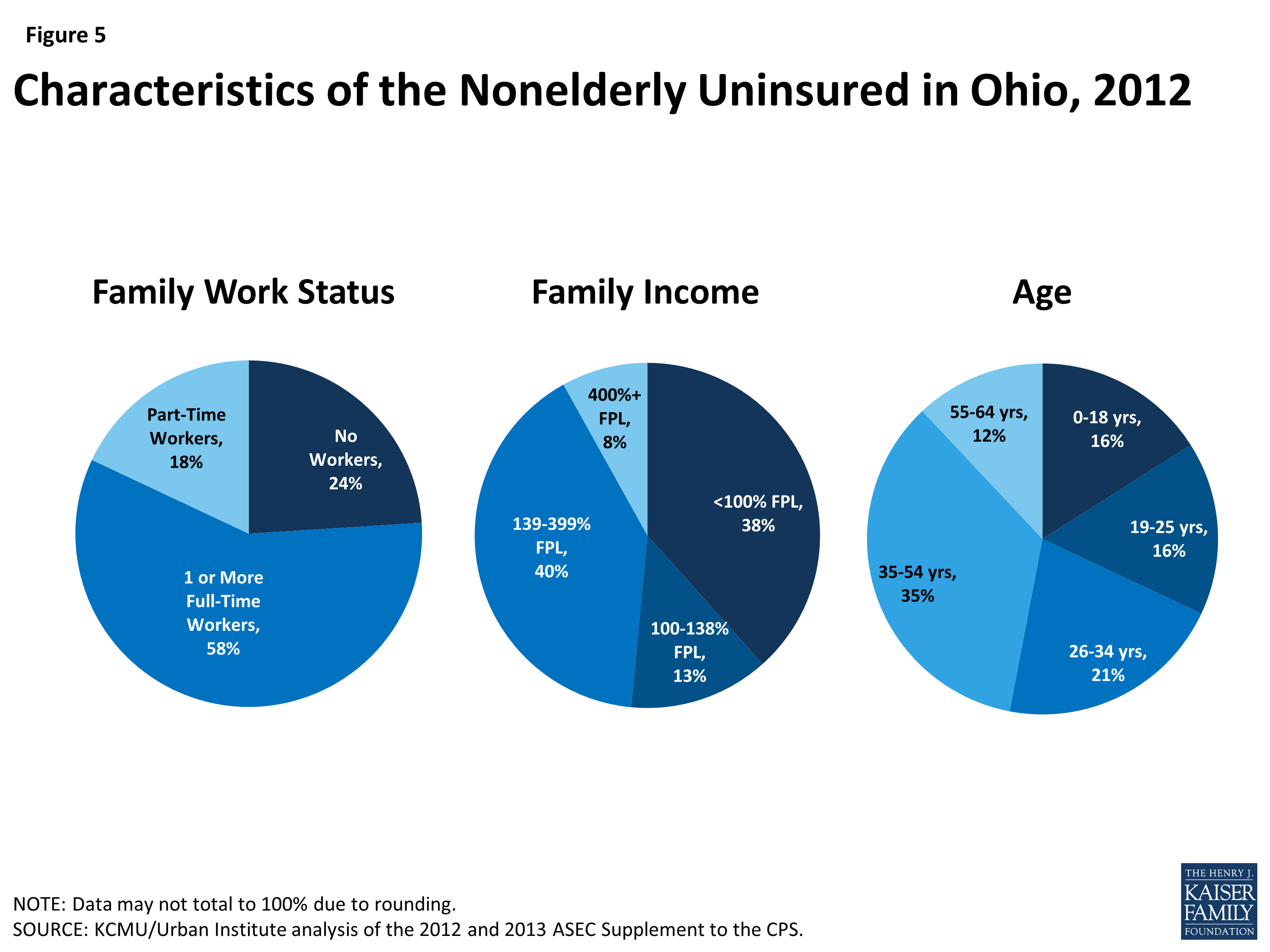 Figure 5

Characteristics of the Nonelderly Uninsured in Ohio, 2012

Family Work Status

Part-Time Workers, 18%

No Workers, 24%

1 or More Full-Time Workers, 58%

Family Income

400%+ FPL, 8%

<100% FPL, 38%

139-399% FPL, 40%

100-138% FPL, 13%

Age

55-64 yrs, 12%

0-18 yrs, 16%

19-25 yrs, 16%

35-54 yrs, 35%

26-34 yrs, 21%

NOTE: Data may not total to 100% due to rounding.
SOURCE: KCMU/Urban Institute analysis of the 2012 and 2013 ASEC Supplement to the CPS.

THE HENRY J. KAISER FAMILY FOUNDATION